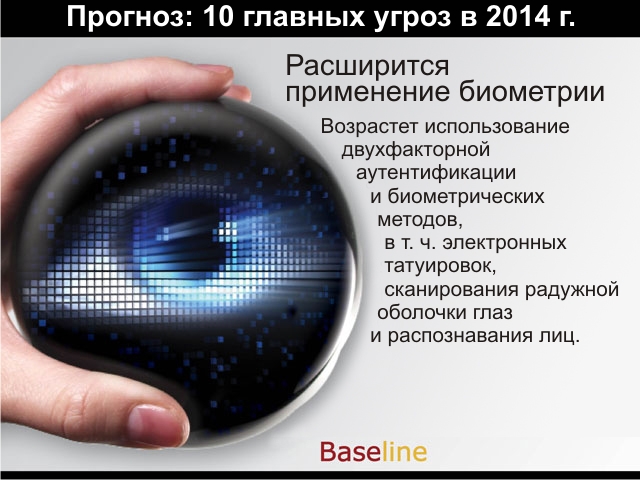 Прогноз: 10 главных угроз в 2014 г.

Расширится применение биометрии

Возрастет использование двухфакторной аутентификации и биометрических методов, в т. ч. электронных татуировок, сканирования радужной оболочки глаз и распознавания лиц.

Baseline